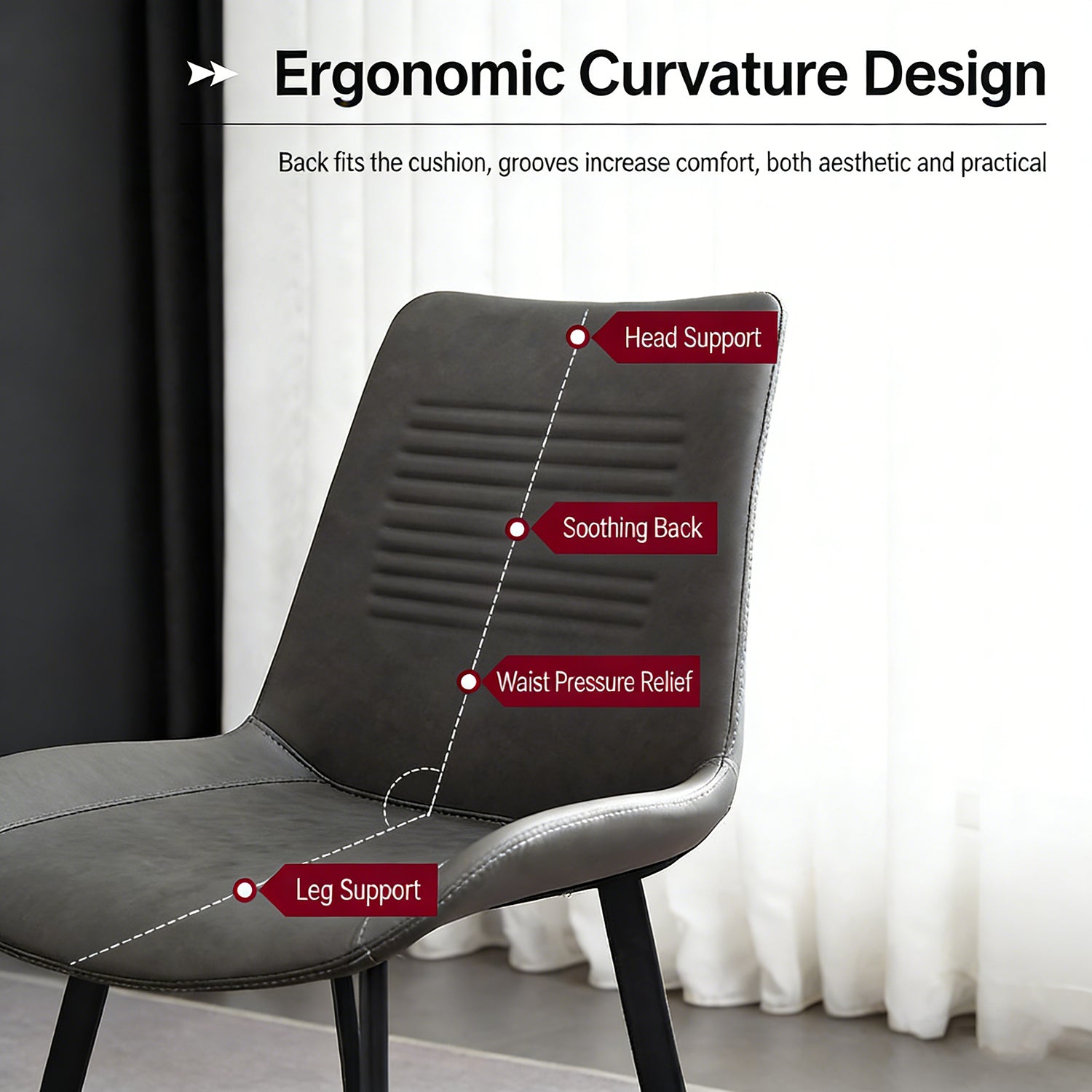 Ergonomic Curvature Design

Back fits the cushion, grooves increase comfort, both aesthetic and practical

Head Support

Soothing Back

Waist Pressure Relief

Leg Support